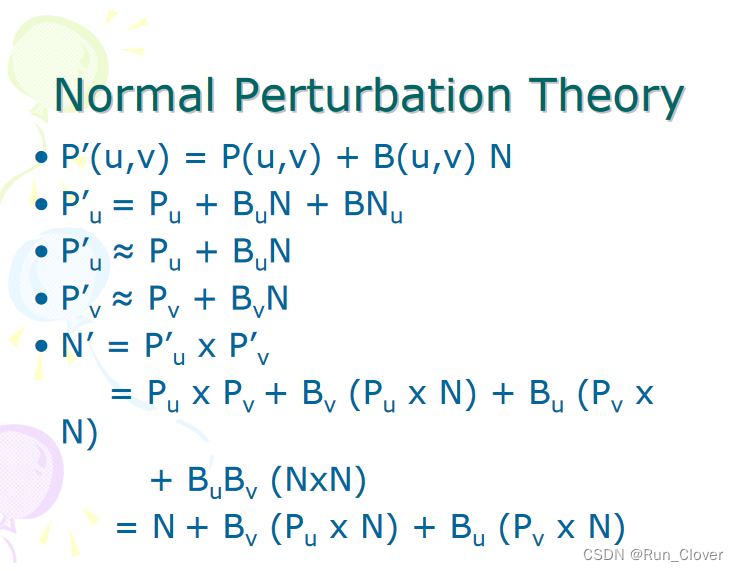 Normal Perturbation Theory

• $P'(u,v) = P(u,v) + B(u,v) N$
• $P'_u = P_u + B_uN + BN_u$
• $P'_u \approx P_u + B_uN$
• $P'_v \approx P_v + B_vN$
• $N' = P'_u x P'_v$
$= P_u x P_v + B_v (P_u x N) + B_u (P_v x N)$
$+ B_uB_v (NxN)$
$= N + B_v (P_u x N) + B_u (P_v x N)$

CSDN @Run_Clover